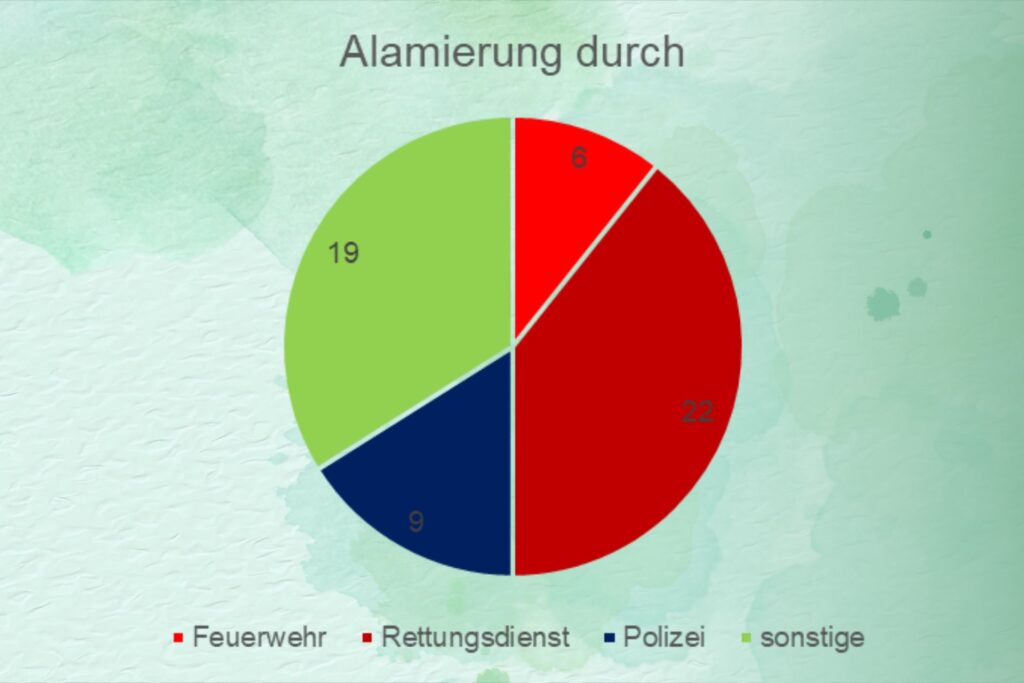 Alamierung durch

6
22
9
19

Feuerwehr
Rettungsdienst
Polizei
sonstige